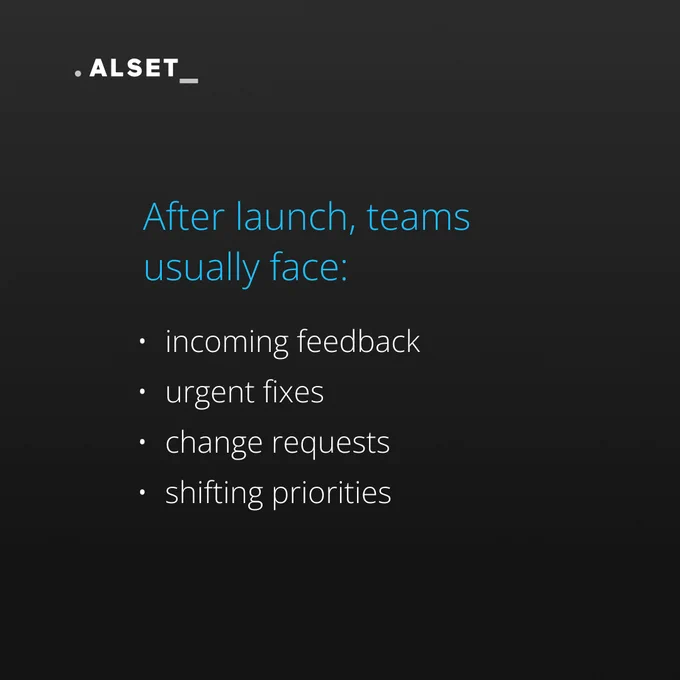 .ALSET_

After launch, teams usually face:

• incoming feedback
• urgent fixes
• change requests
• shifting priorities